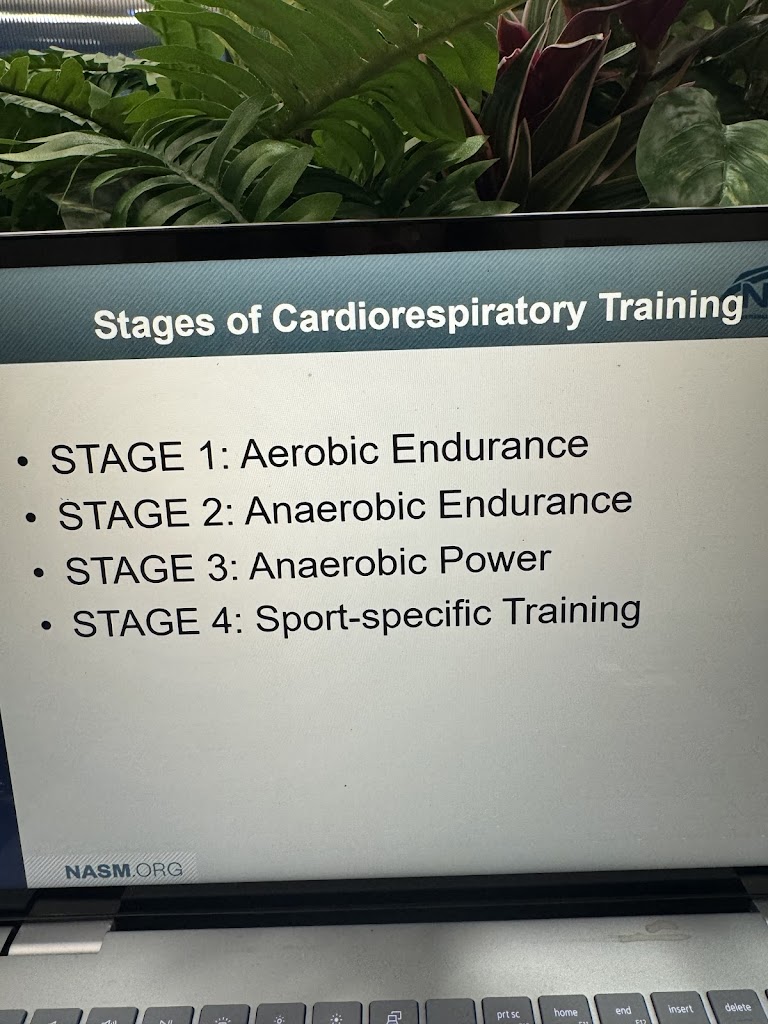 Stages of Cardiorespiratory Training

• STAGE 1: Aerobic Endurance
• STAGE 2: Anaerobic Endurance
• STAGE 3: Anaerobic Power
• STAGE 4: Sport-specific Training

NASM.ORG

prt sc home end insert delete